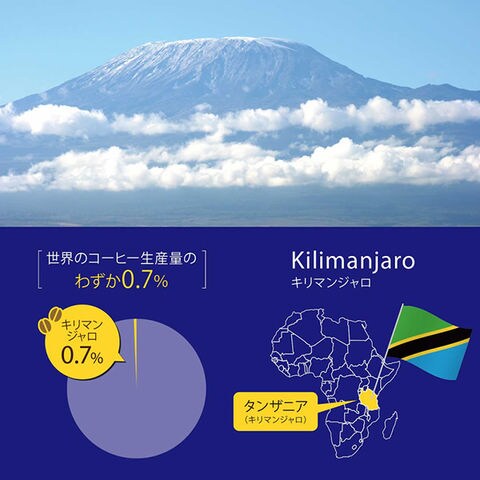 世界のコーヒー生産量の
わずか0.7%

キリマンジャロ
0.7%

Kilimanjaro
キリマンジャロ

タンザニア
（キリマンジャロ）